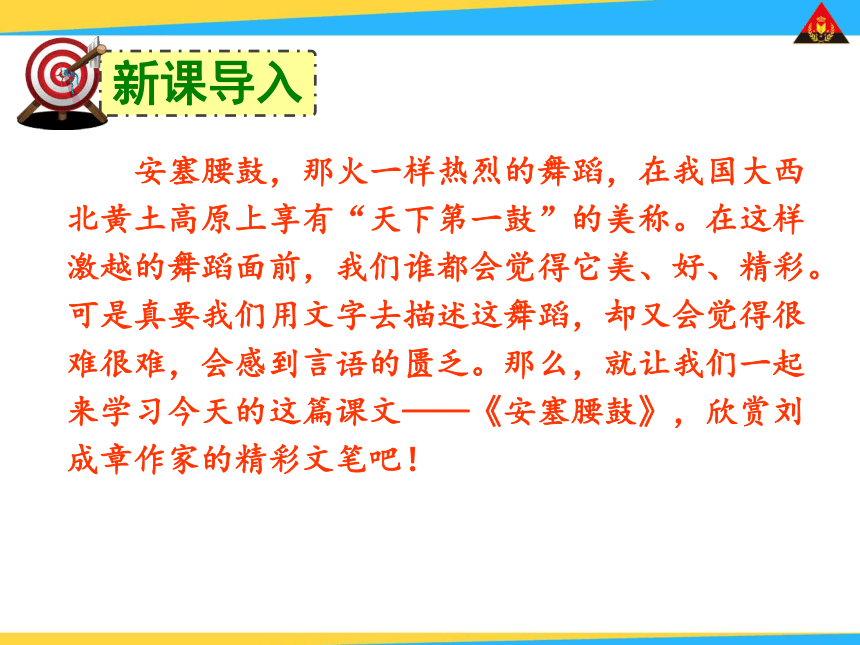 新课导入

安塞腰鼓，那火一样热烈的舞蹈，在我国大西北黄土高原上享有“天下第一鼓”的美称。在这样激越的舞蹈面前，我们谁都会觉得它美、好、精彩。可是真要我们用文字去描述这舞蹈，却又会觉得很难很难，会感到言语的匮乏。那么，就让我们一起来学习今天的这篇课文——《安塞腰鼓》，欣赏刘成章作家的精彩文笔吧！